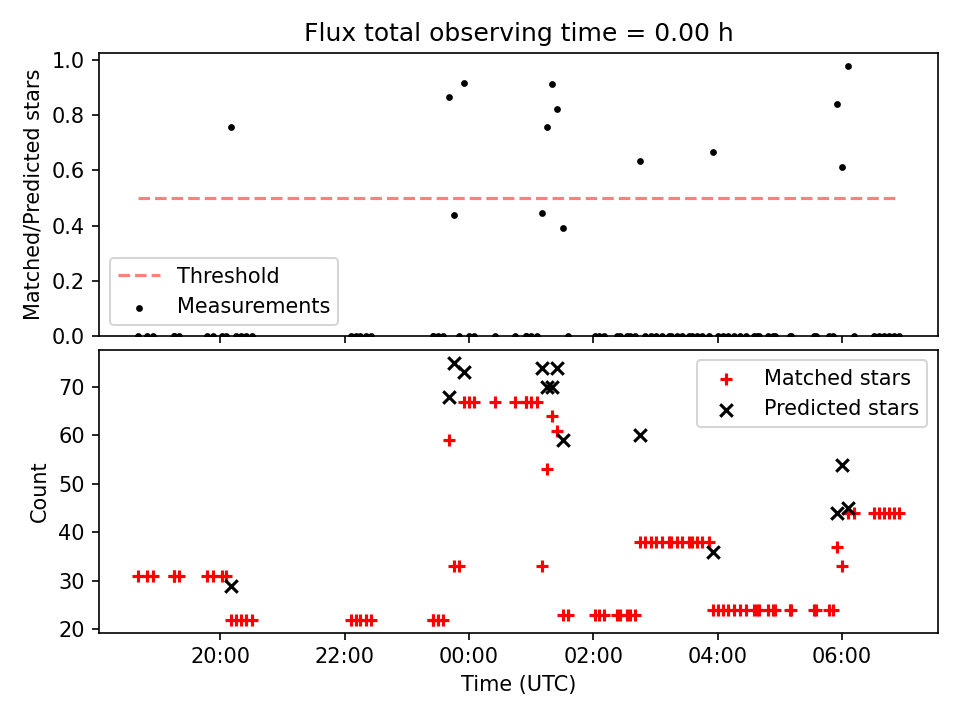 Flux total observing time = 0.00 h

Matched/Predicted stars

1.0
0.8
0.6
0.4
0.2
0.0

Threshold
Measurements

Count

70
60
50
40
30
20

Matched stars
Predicted stars

20:00
22:00
00:00
02:00
04:00
06:00

Time (UTC)